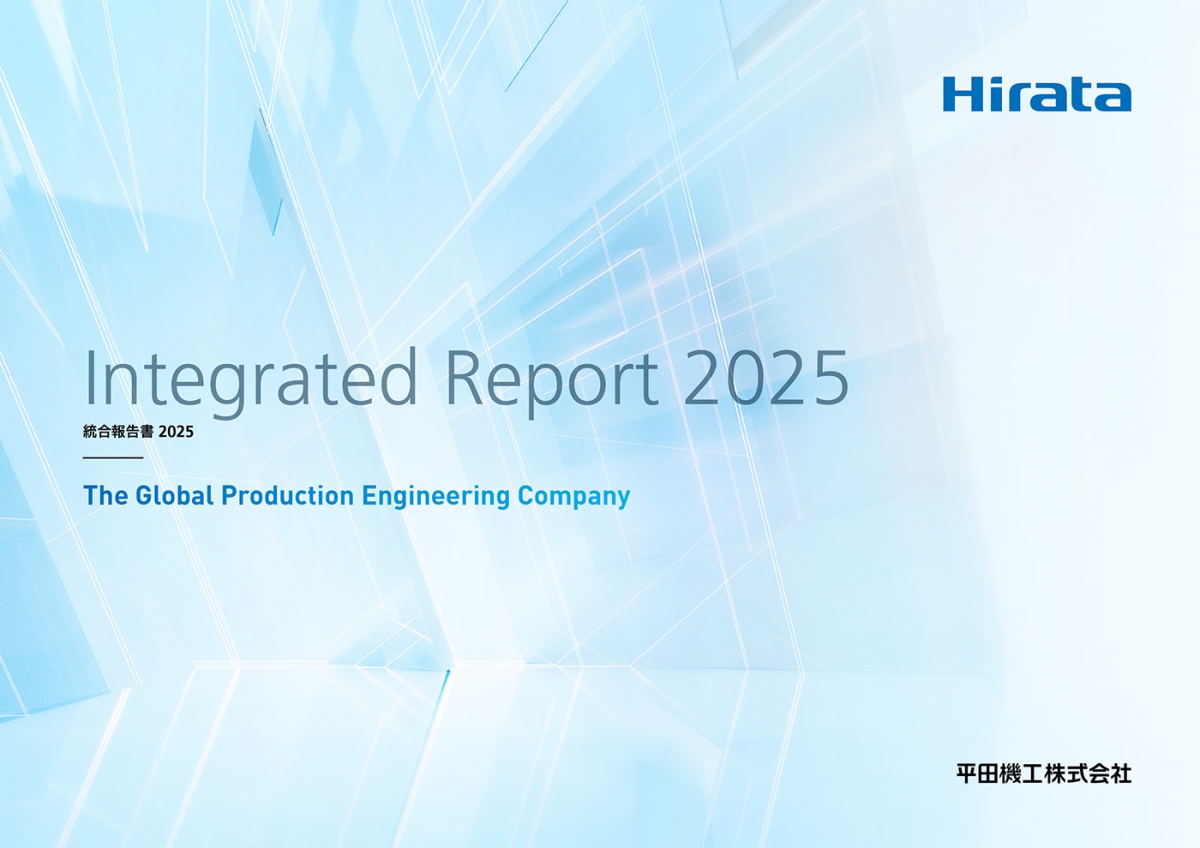 Hirata

Integrated Report 2025

統合報告書 2025

The Global Production Engineering Company

平田機工株式会社